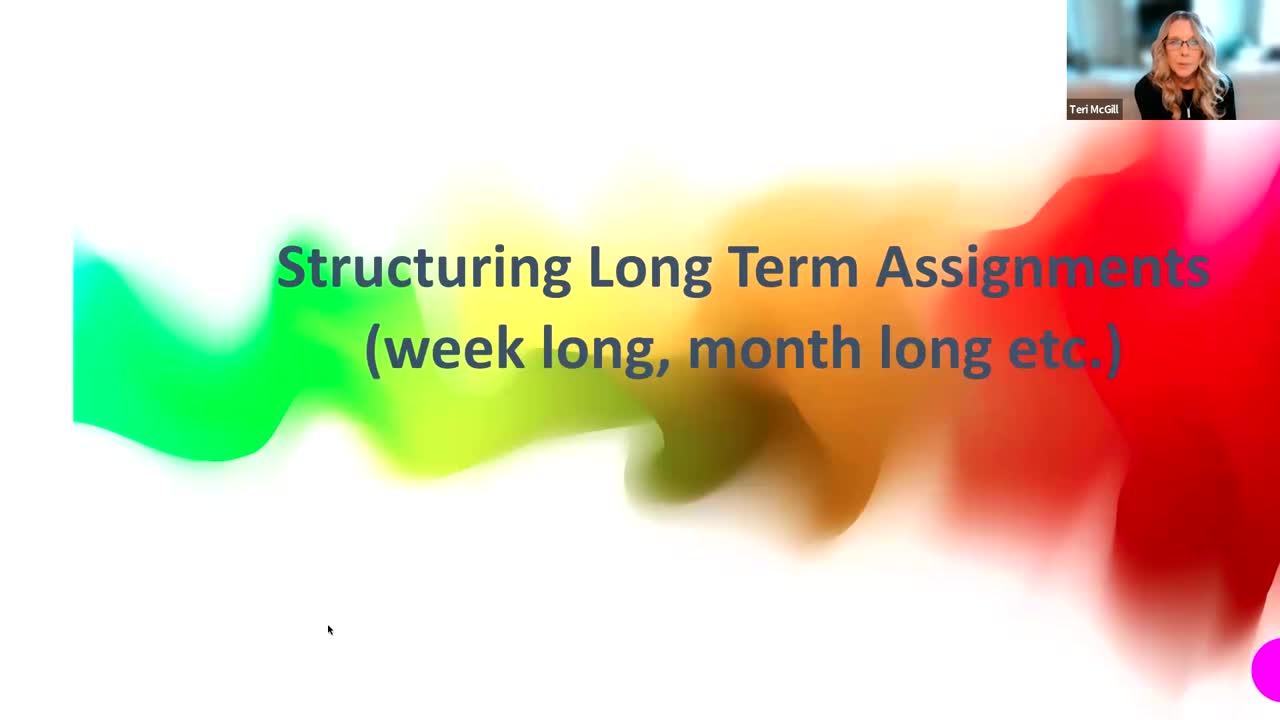 Teri McGill

Structuring Long Term Assignments (week long, month long etc.)